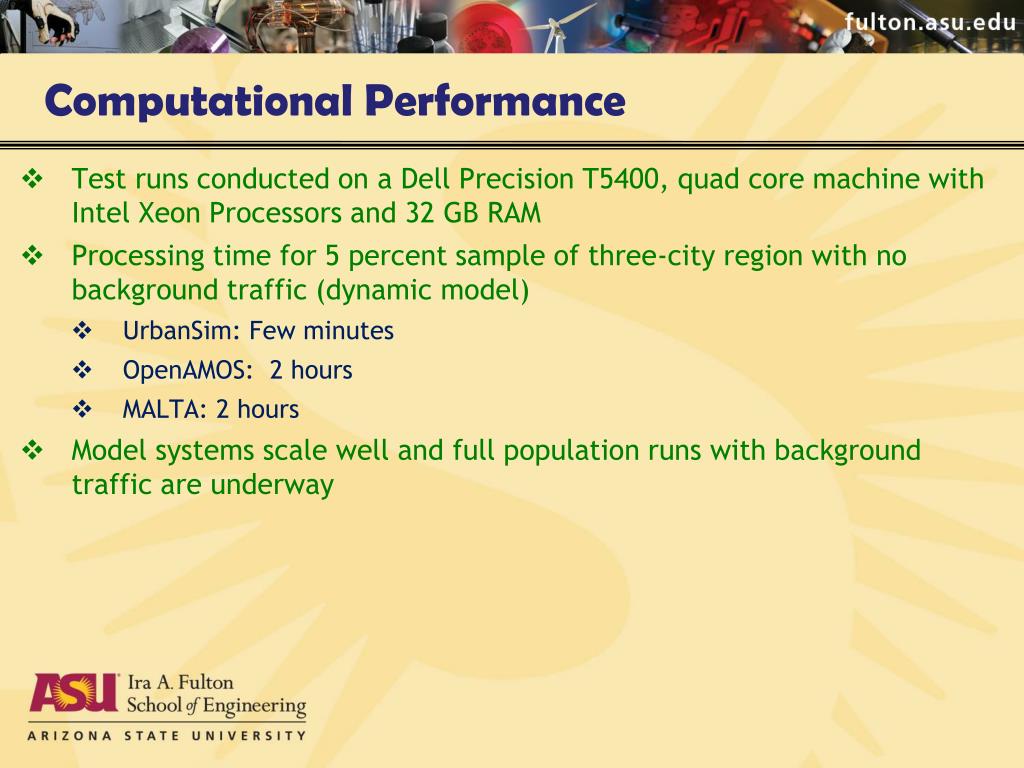 fulton.asu.edu

Computational Performance

❖ Test runs conducted on a Dell Precision T5400, quad core machine with Intel Xeon Processors and 32 GB RAM

❖ Processing time for 5 percent sample of three-city region with no background traffic (dynamic model)

❖ UrbanSim: Few minutes

❖ OpenAMOS: 2 hours

❖ MALTA: 2 hours

❖ Model systems scale well and full population runs with background traffic are underway

ASU Ira A. Fulton School of Engineering
ARIZONA STATE UNIVERSITY